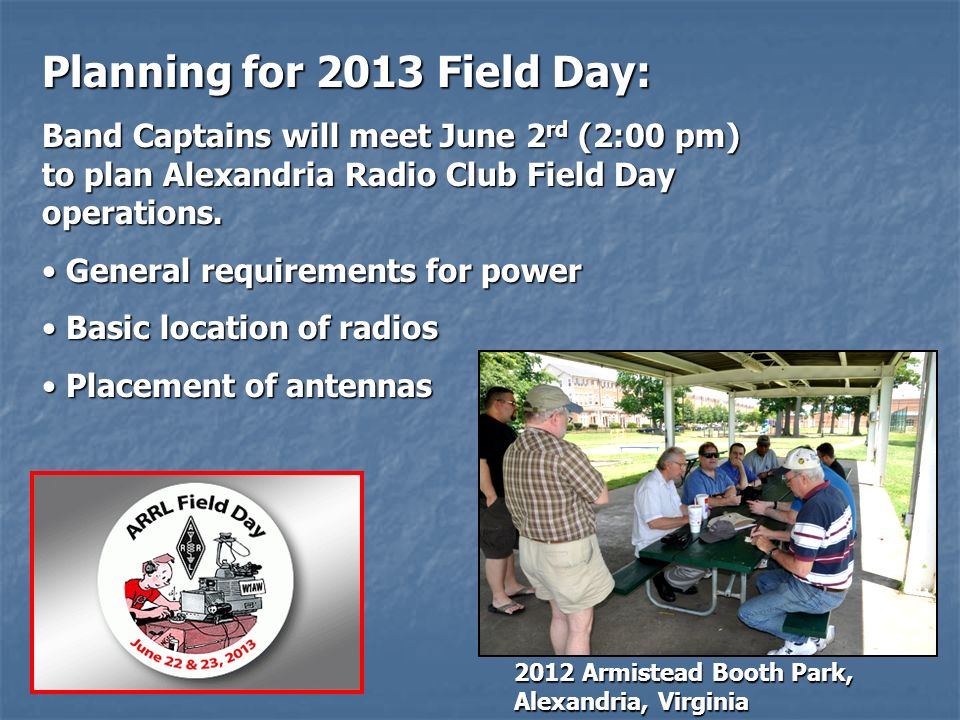 Planning for 2013 Field Day:

Band Captains will meet June 2$^{rd}$ (2:00 pm) to plan Alexandria Radio Club Field Day operations.

• General requirements for power

• Basic location of radios

• Placement of antennas

ARRL Field Day

W1AW

June 22 & 23, 2013

2012 Armistead Booth Park, Alexandria, Virginia